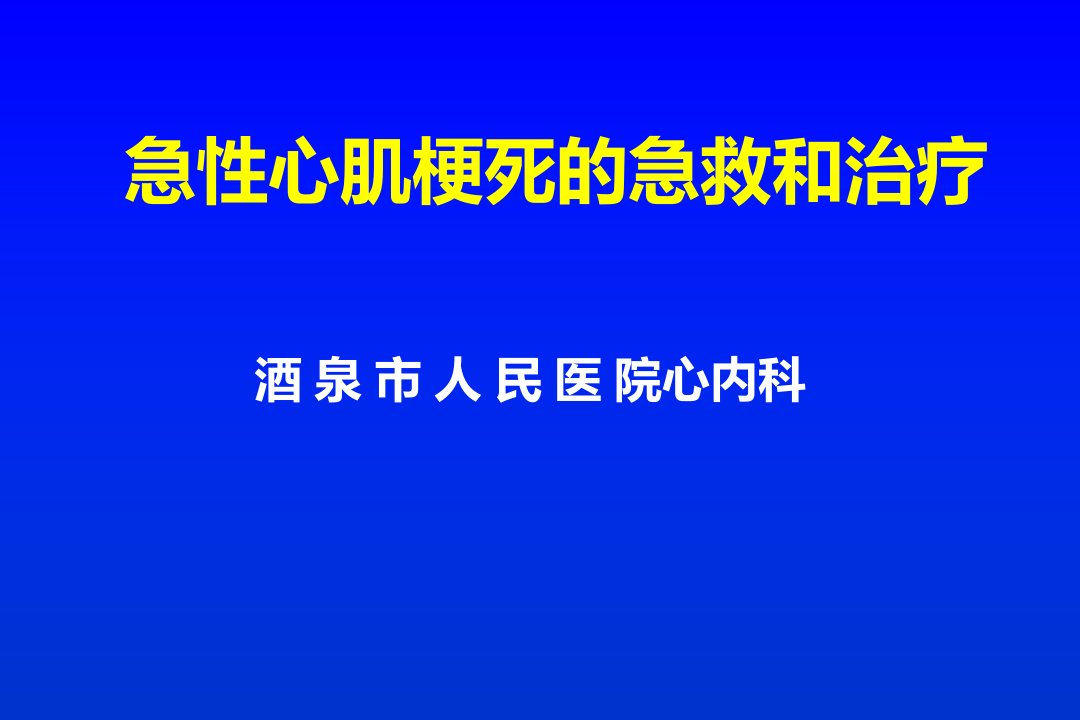 急性心肌梗死的急救和治疗

酒 泉 市 人 民 医 院心内科